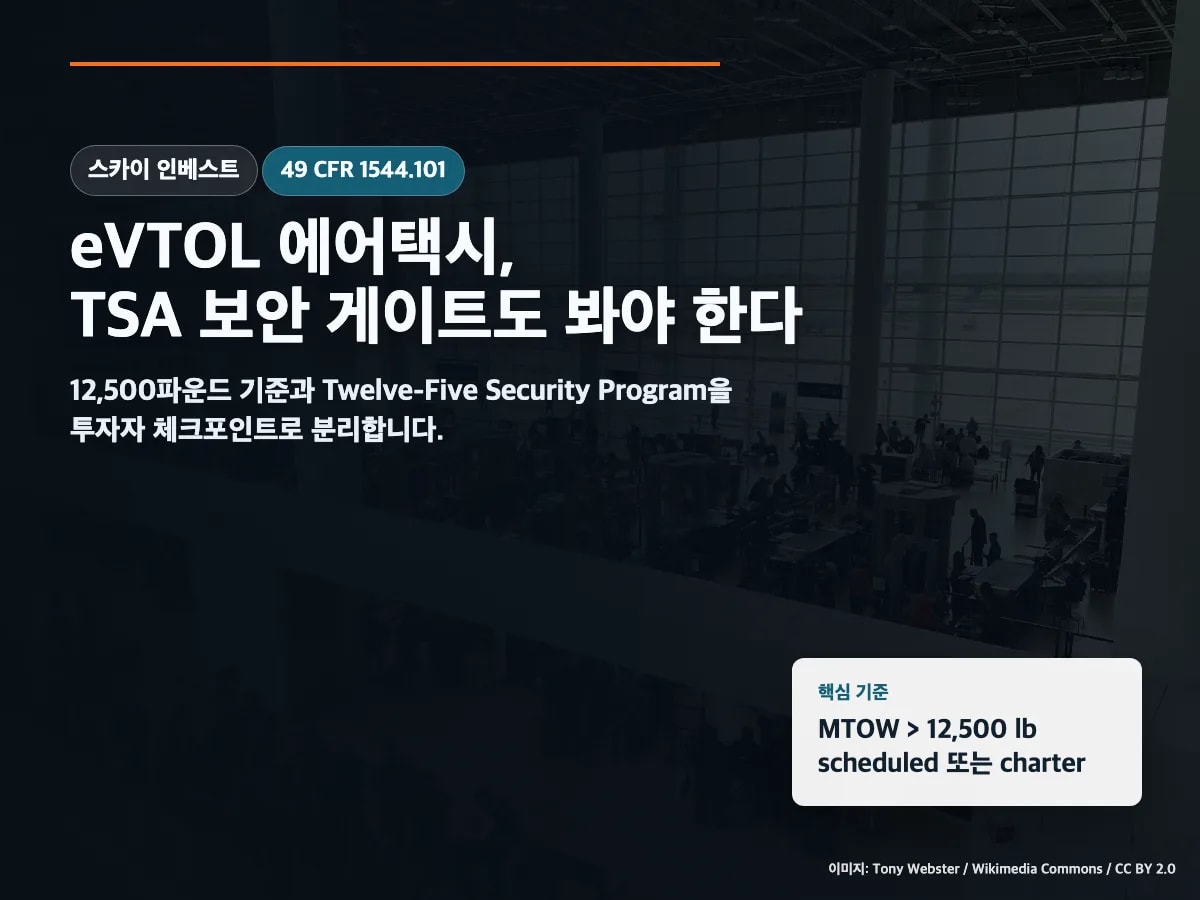 스카이 인베스트

49 CFR 1544.101

eVTOL 에어택시, TSA 보안 게이트도 봐야 한다

12,500파운드 기준과 Twelve-Five Security Program을 투자자 체크포인트로 분리합니다.

핵심 기준

MTOW > 12,500 lb
scheduled 또는 charter

이미지: Tony Webster / Wikimedia Commons / CC BY 2.0